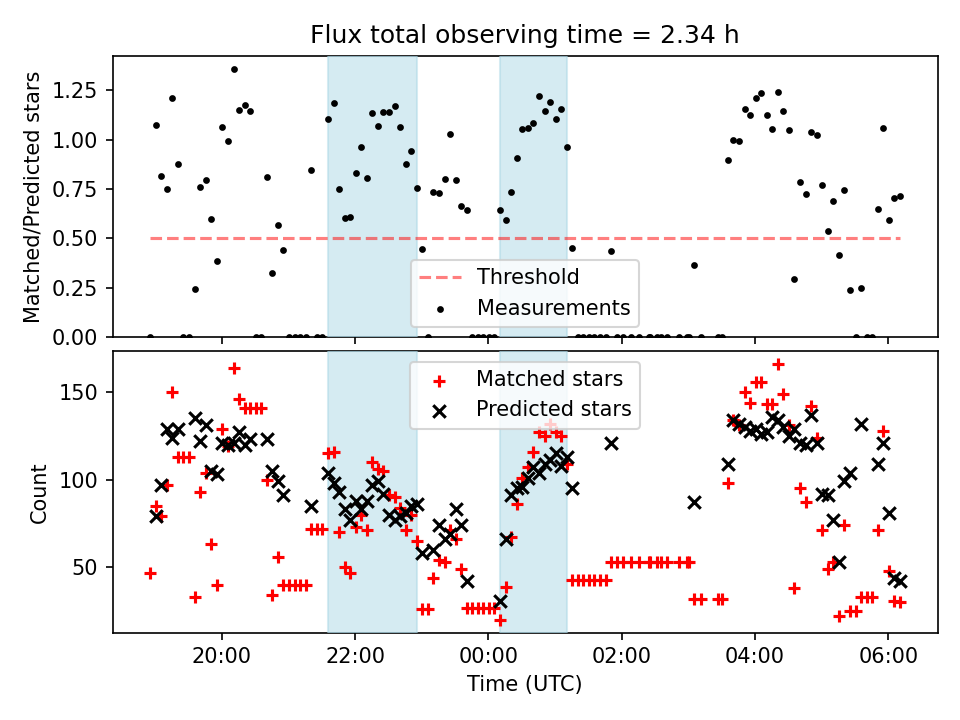 Flux total observing time = 2.34 h

Matched/Predicted stars

1.25
1.00
0.75
0.50
0.25
0.00

Threshold
Measurements

Count

150
100
50

Matched stars
Predicted stars

20:00
22:00
00:00
02:00
04:00
06:00

Time (UTC)